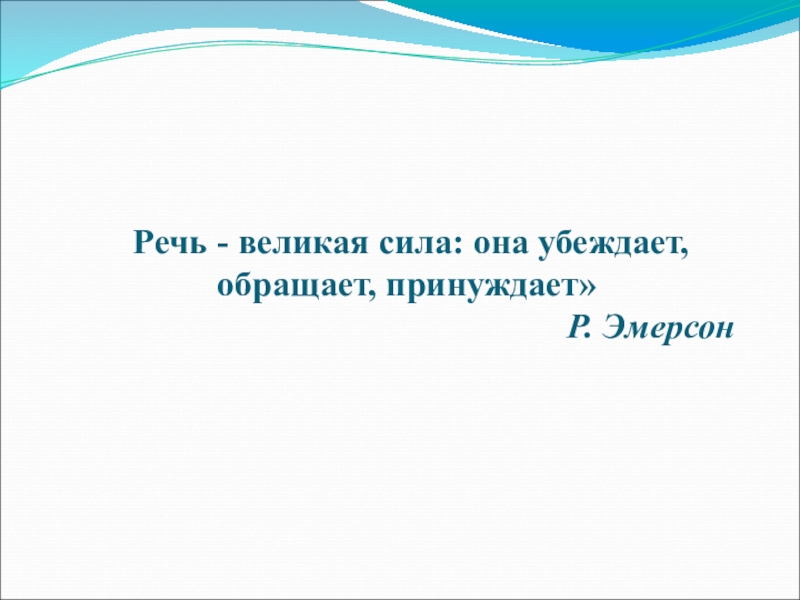 Речь - великая сила: она убеждает, обращает, принуждает»

Р. Эмерсон